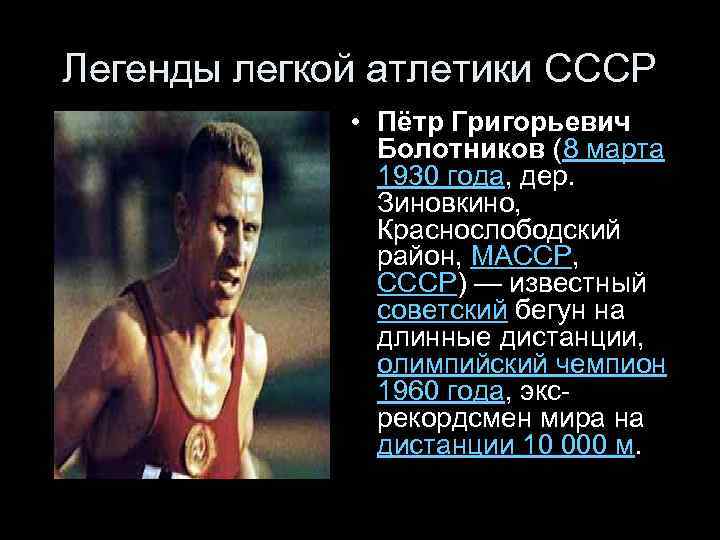 Легенды легкой атлетики СССР

• Пётр Григорьевич Болотников (8 марта 1930 года, дер. Зиновкино, Краснослободский район, МАССР, СССР) — известный советский бегун на длинные дистанции, олимпийский чемпион 1960 года, экс-рекордсмен мира на дистанции 10 000 м.